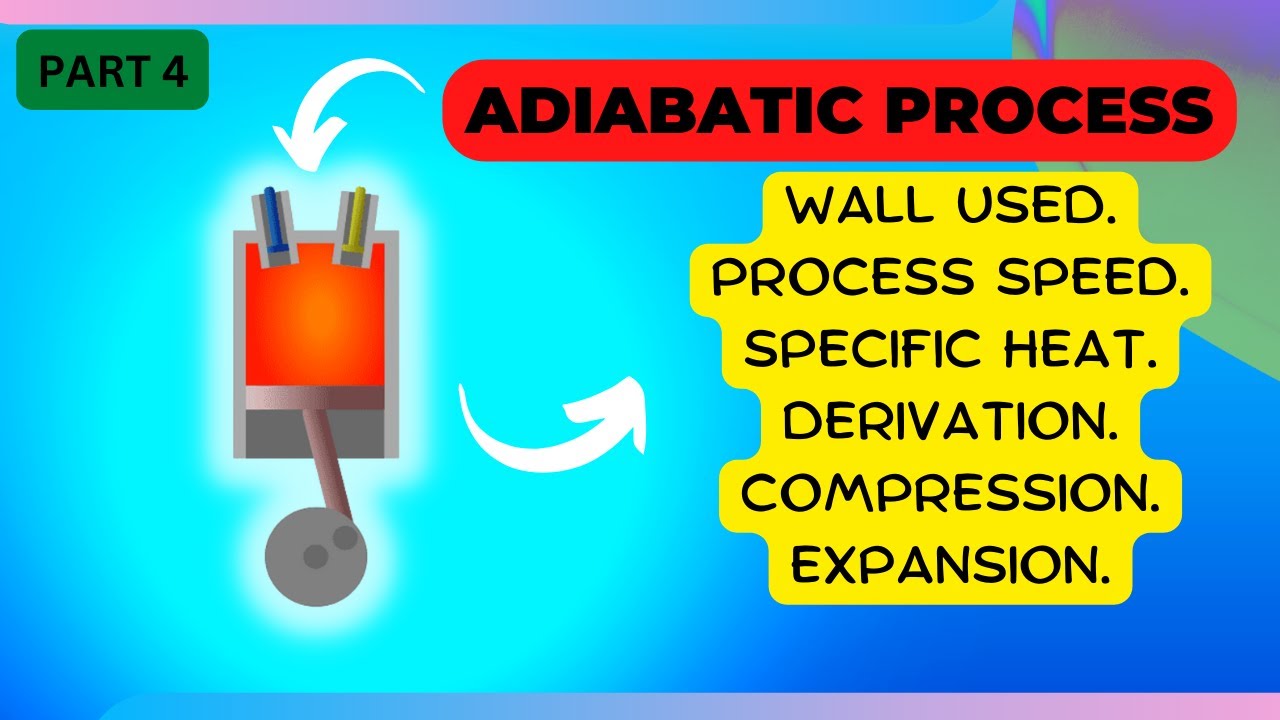 PART 4

ADIABATIC PROCESS

WALL USED.
PROCESS SPEED.
SPECIFIC HEAT.
DERIVATION.
COMPRESSION.
EXPANSION.